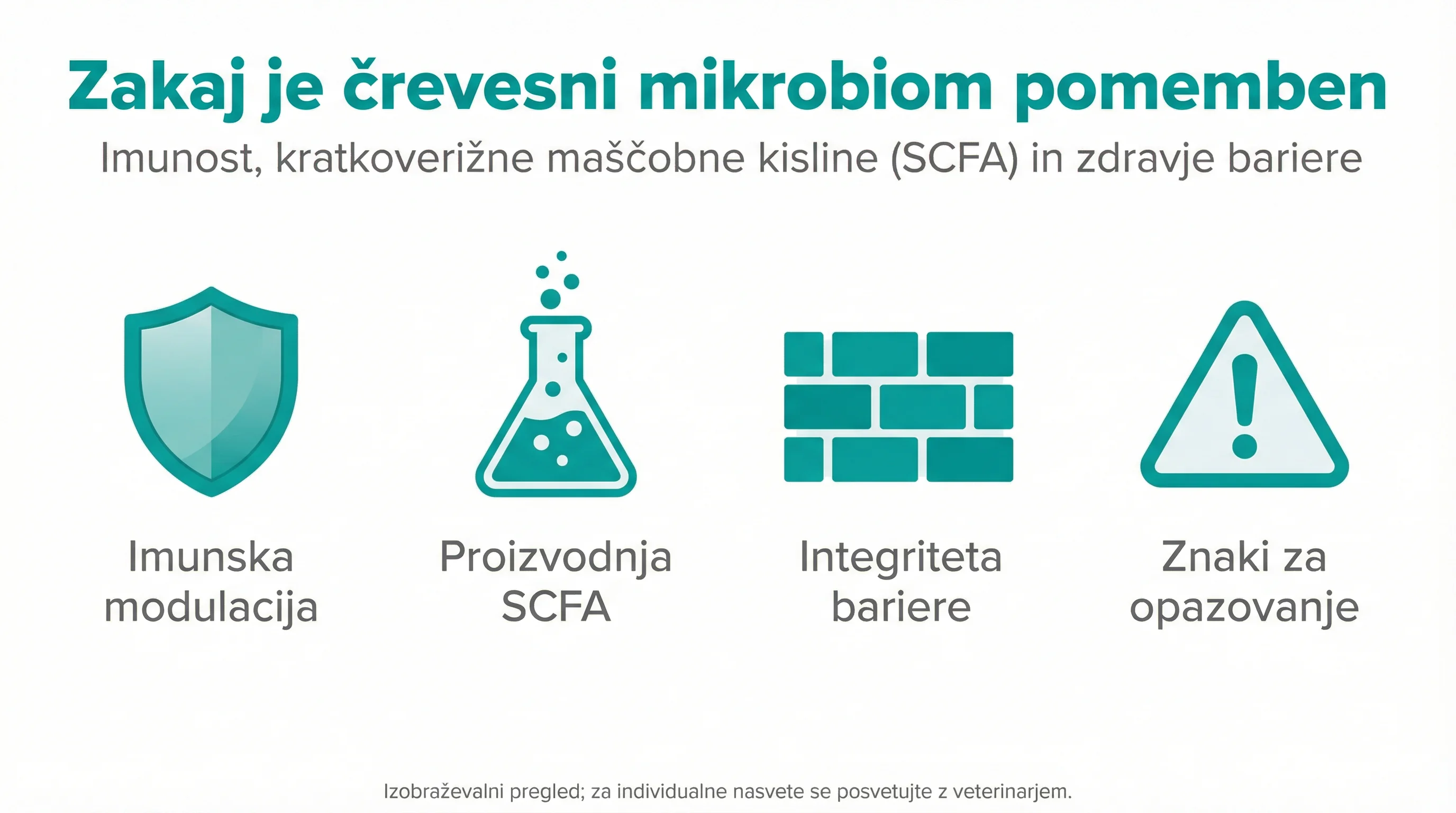 Zakaj je črevesni mikrobiom pomemben

Imunost, kratkoverižne maščobne kisline (SCFA) in zdravje bariere

Imunska modulacija

Proizvodnja SCFA

Integriteta bariere

Znaki za opazovanje

Izobraževalni pregled; za individualne nasvete se posvetujte z veterinarjem.